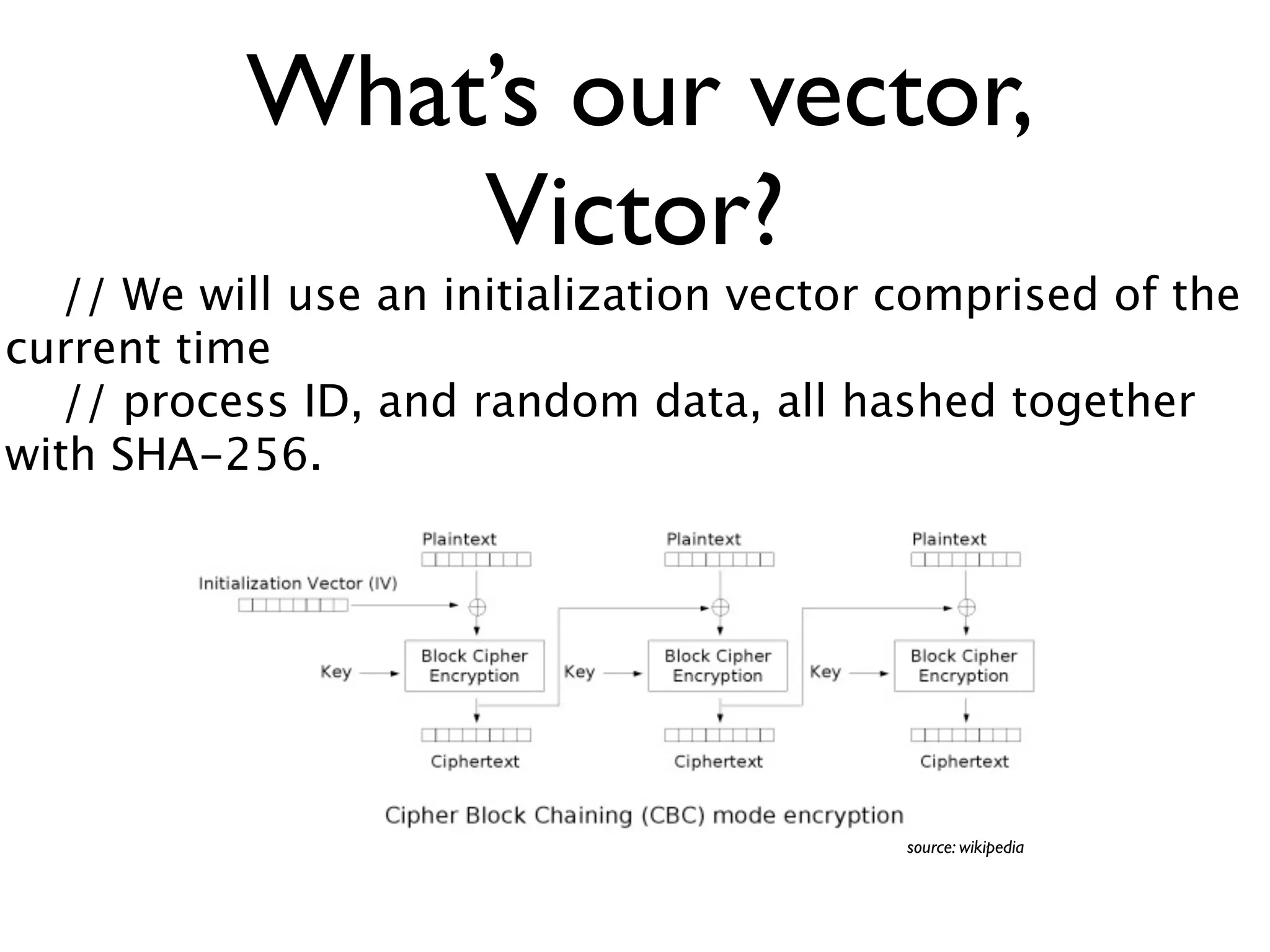 What's our vector, Victor?

// We will use an initialization vector comprised of the current time

// process ID, and random data, all hashed together with SHA-256.

Plaintext

Plaintext

Plaintext

Initialization Vector (IV)

Key

Block Cipher Encryption

Key

Block Cipher Encryption

Key

Block Cipher Encryption

Ciphertext

Ciphertext

Ciphertext

Cipher Block Chaining (CBC) mode encryption

source: wikipedia